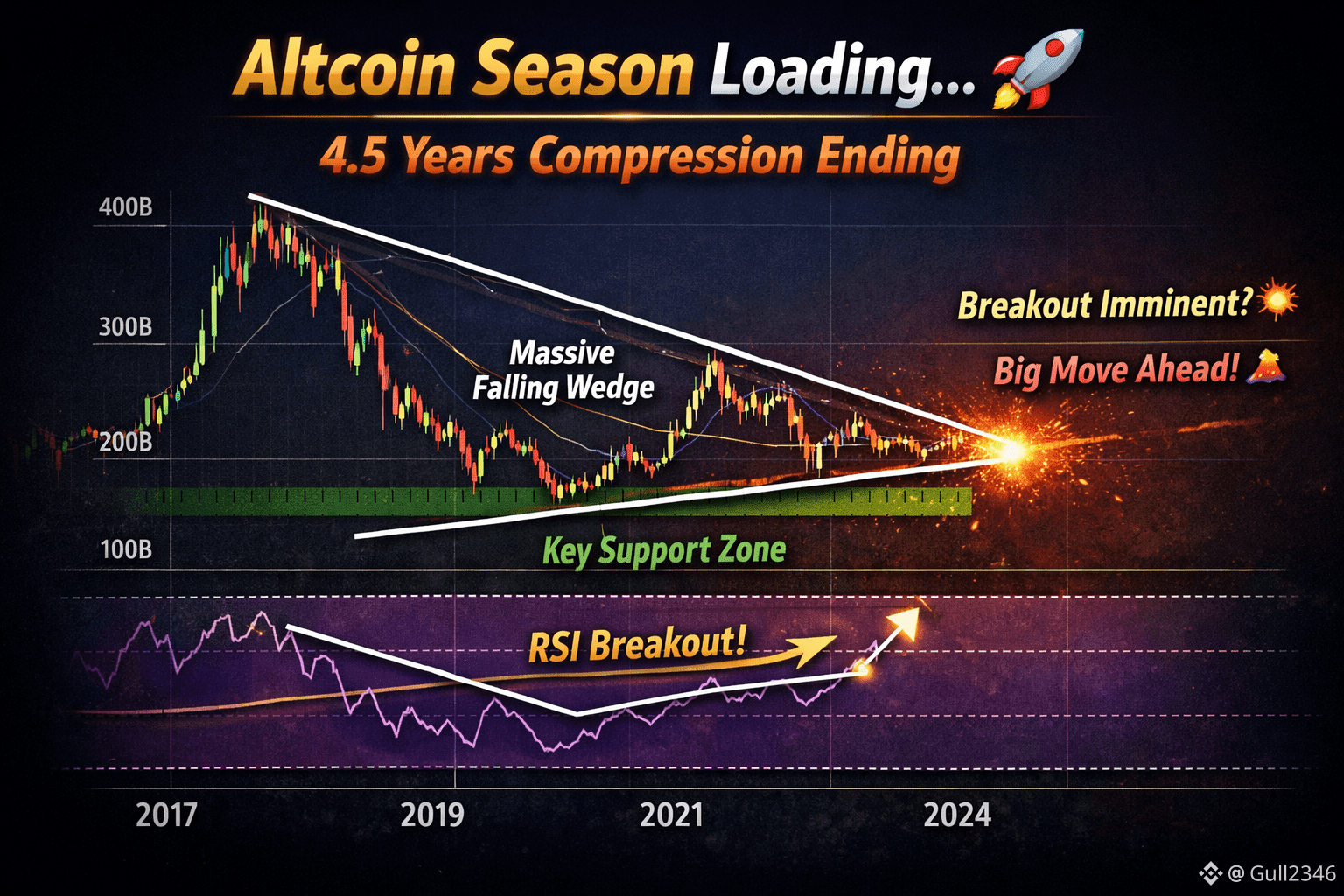 Altcoin Season Loading... 🚀

4.5 Years Compression Ending

400B

300B

200B

100B

Massive Falling Wedge

Breakout Imminent? 💥

Big Move Ahead! 🌋

Key Support Zone

RSI Breakout!

2017

2019

2021

2024

@ Gull2346